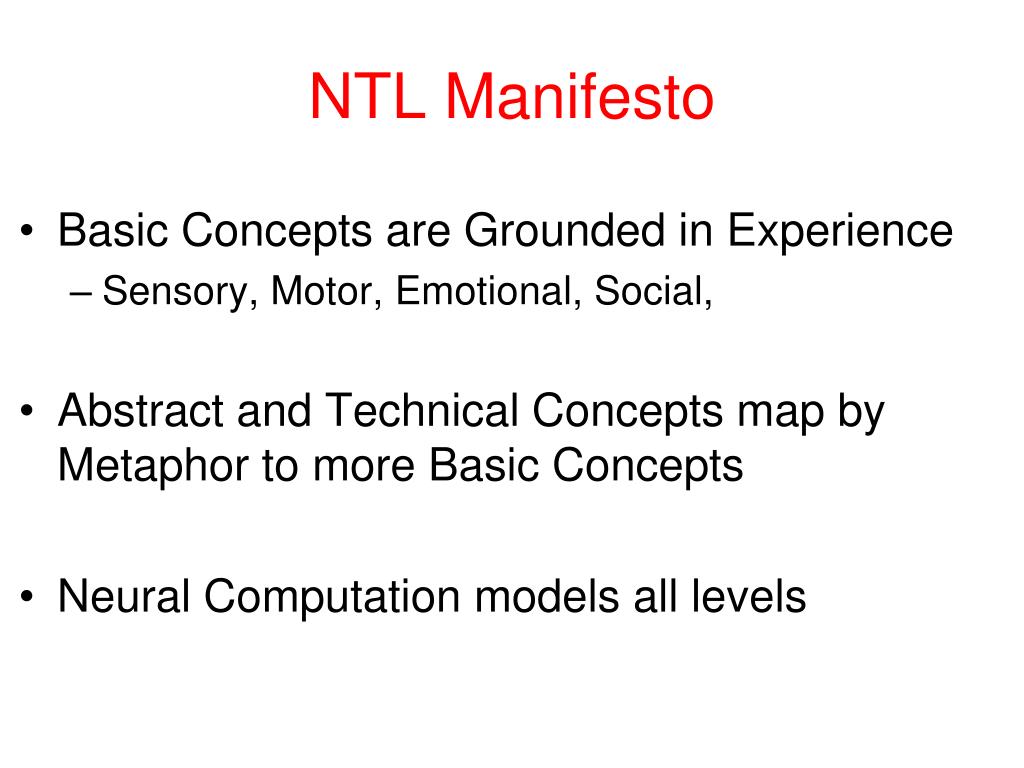 NTL Manifesto

• Basic Concepts are Grounded in Experience
– Sensory, Motor, Emotional, Social,

• Abstract and Technical Concepts map by Metaphor to more Basic Concepts

• Neural Computation models all levels